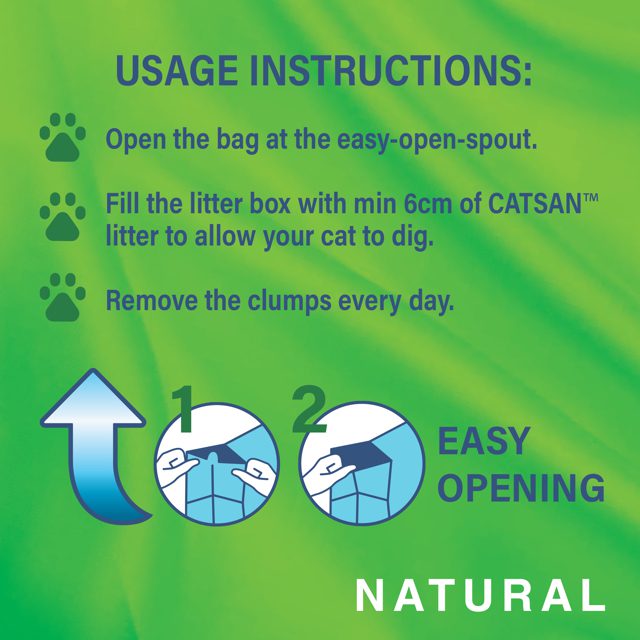 USAGE INSTRUCTIONS:

Open the bag at the easy-open-spout.

Fill the litter box with min 6cm of CATSAN™ litter to allow your cat to dig.

Remove the clumps every day.

1

2

EASY OPENING

NATURAL